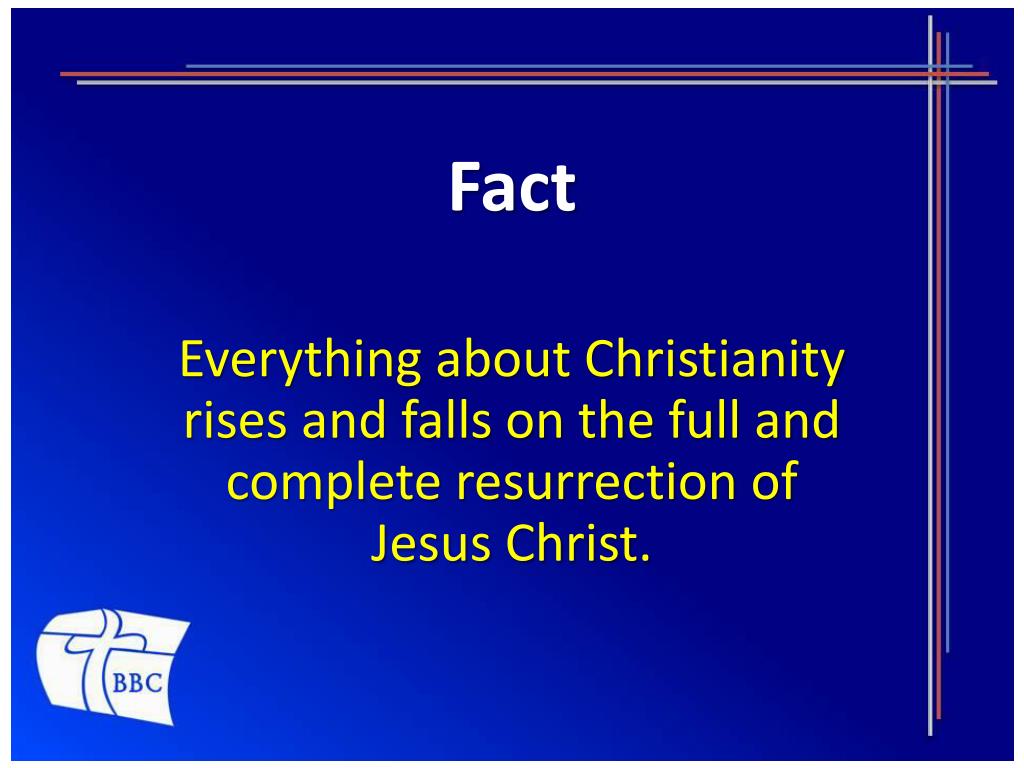 Fact

Everything about Christianity rises and falls on the full and complete resurrection of Jesus Christ.

BBC